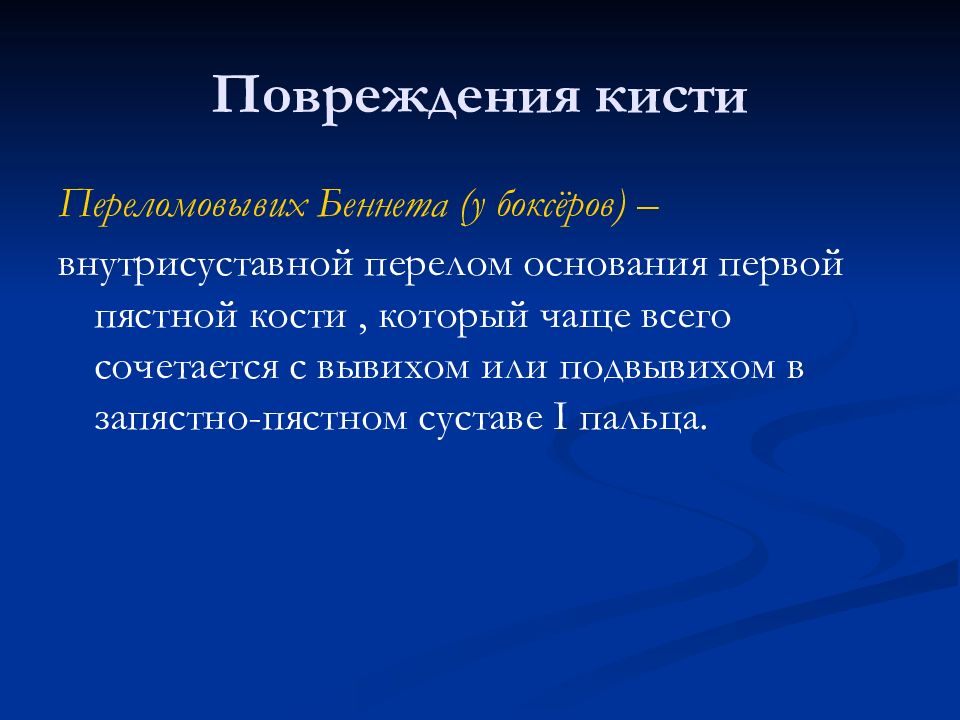 Повреждения кисти

Переломовывих Беннета (у боксёров) – внутрисуставной перелом основания первой пястной кости , который чаще всего сочетается с вывихом или подвывихом в запястно-пястном суставе I пальца.